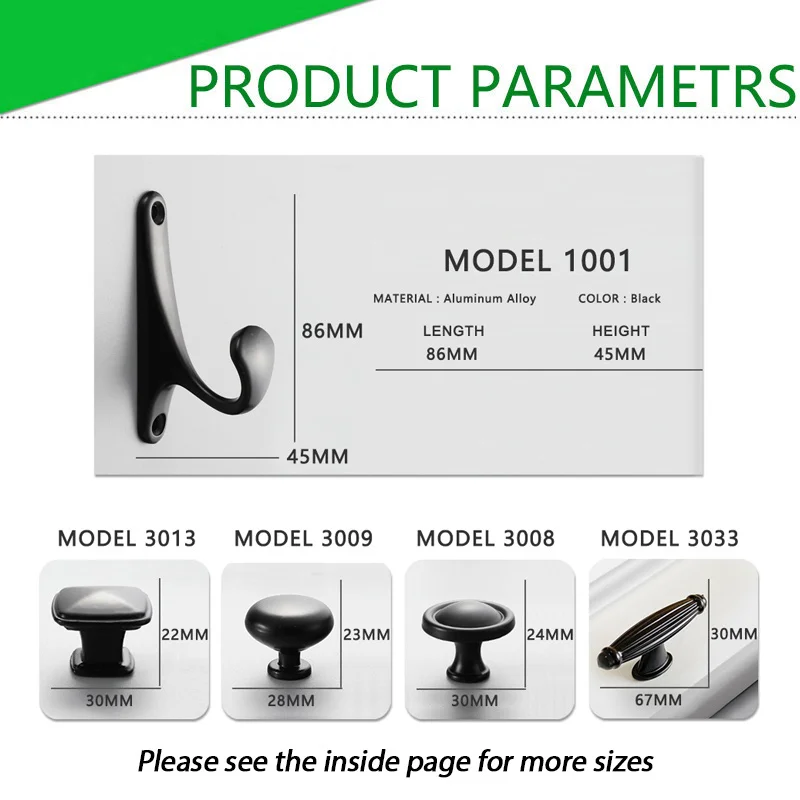 PRODUCT PARAMETRS

86MM

45MM

MODEL 1001

MATERIAL : Aluminum Alloy

COLOR : Black

LENGTH
86MM

HEIGHT
45MM

MODEL 3013

22MM

30MM

MODEL 3009

23MM

28MM

MODEL 3008

24MM

30MM

MODEL 3033

30MM

67MM

Please see the inside page for more sizes